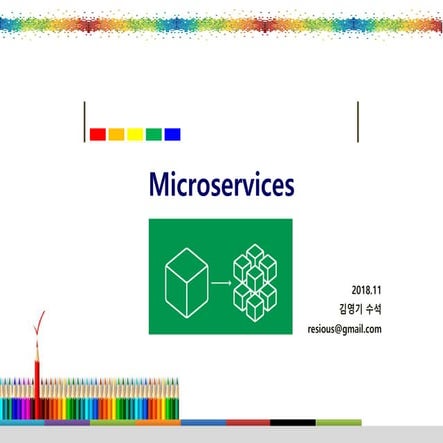 Microservices

2018.11
김영기 수석
resious@gmail.com